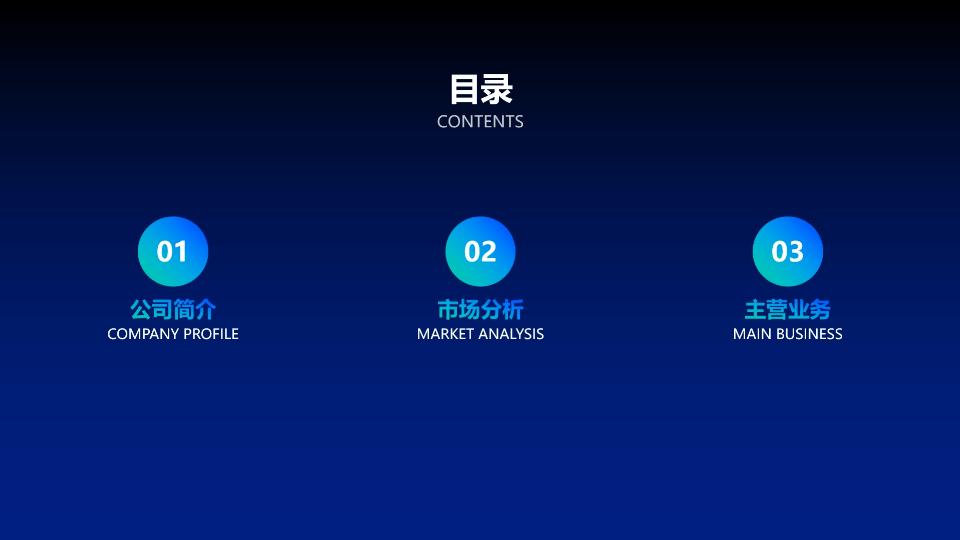 目录
CONTENTS

01
公司简介
COMPANY PROFILE

02
市场分析
MARKET ANALYSIS

03
主营业务
MAIN BUSINESS